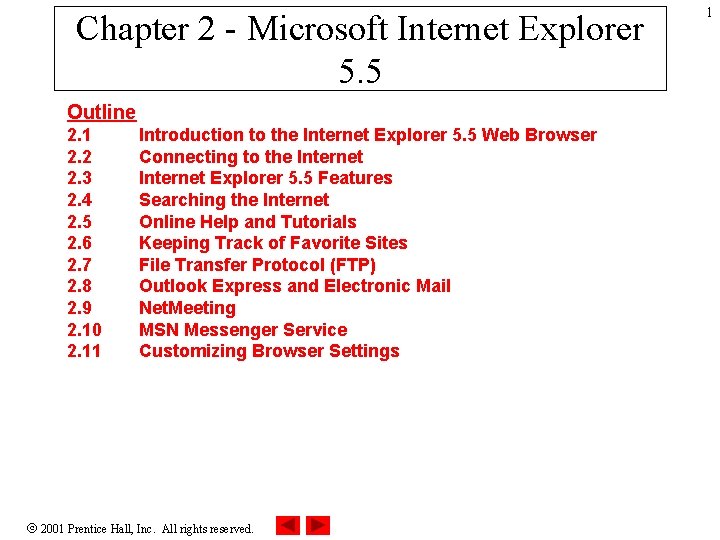 1

Chapter 2 - Microsoft Internet Explorer 5.5

Outline
2.1 Introduction to the Internet Explorer 5.5 Web Browser
2.2 Connecting to the Internet
2.3 Internet Explorer 5.5 Features
2.4 Searching the Internet
2.5 Online Help and Tutorials
2.6 Keeping Track of Favorite Sites
2.7 File Transfer Protocol (FTP)
2.8 Outlook Express and Electronic Mail
2.9 NetMeeting
2.10 MSN Messenger Service
2.11 Customizing Browser Settings

© 2001 Prentice Hall, Inc. All rights reserved.